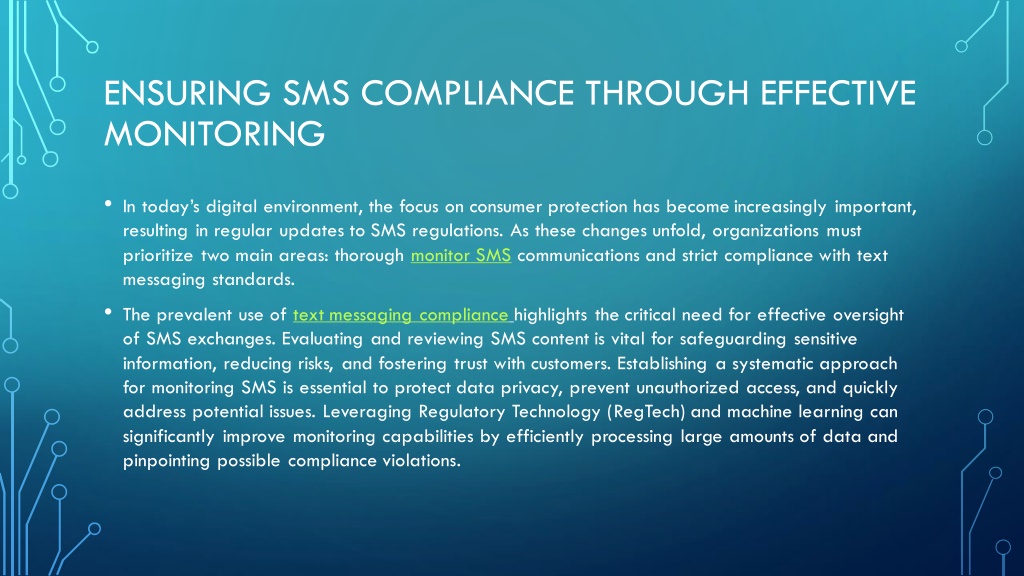 ENSURING SMS COMPLIANCE THROUGH EFFECTIVE MONITORING

• In today's digital environment, the focus on consumer protection has become increasingly important, resulting in regular updates to SMS regulations. As these changes unfold, organizations must prioritize two main areas: thorough monitor SMS communications and strict compliance with text messaging standards.

• The prevalent use of text messaging compliance highlights the critical need for effective oversight of SMS exchanges. Evaluating and reviewing SMS content is vital for safeguarding sensitive information, reducing risks, and fostering trust with customers. Establishing a systematic approach for monitoring SMS is essential to protect data privacy, prevent unauthorized access, and quickly address potential issues. Leveraging Regulatory Technology (RegTech) and machine learning can significantly improve monitoring capabilities by efficiently processing large amounts of data and pinpointing possible compliance violations.